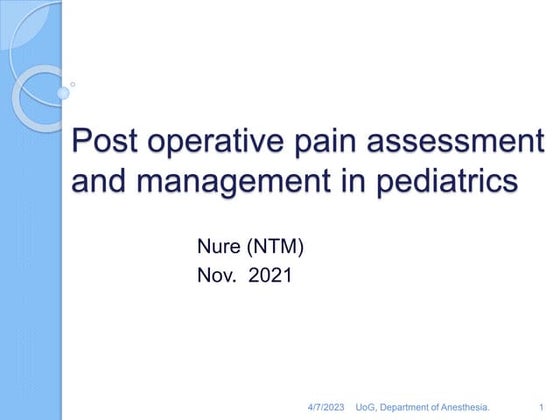 Post operative pain assessment and management in pediatrics

Nure (NTM)
Nov. 2021

4/7/2023 UoG, Department of Anesthesia. 1